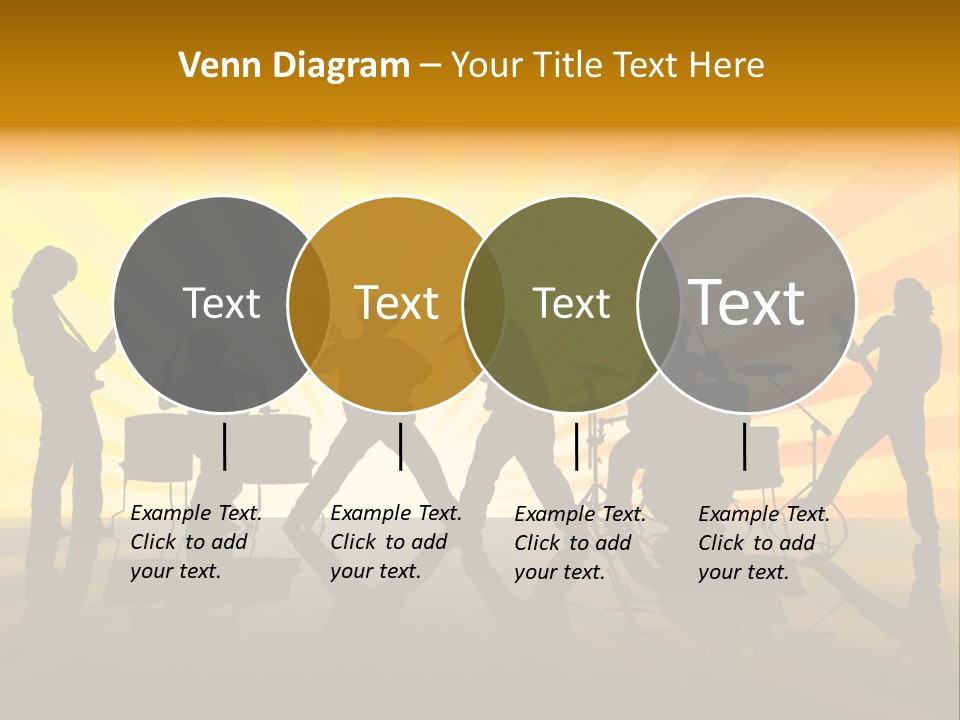 Venn Diagram – Your Title Text Here

Text

Text

Text

Text

Example Text. Click to add your text.

Example Text. Click to add your text.

Example Text. Click to add your text.

Example Text. Click to add your text.